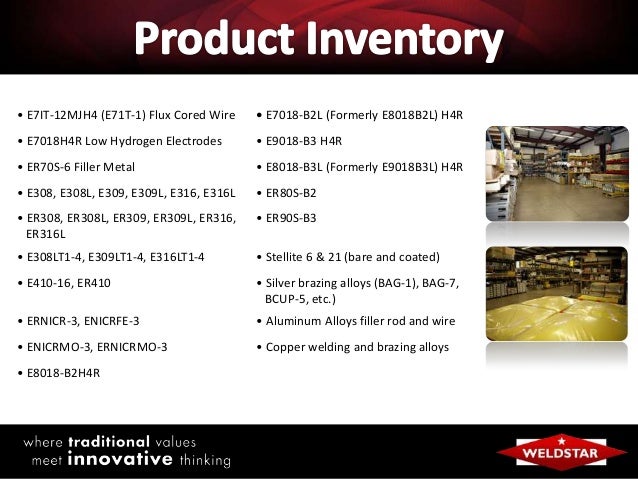 Product Inventory

• E7IT-12MJH4 (E71T-1) Flux Cored Wire
• E7018H4R Low Hydrogen Electrodes
• ER70S-6 Filler Metal
• E308, E308L, E309, E309L, E316, E316L
• ER308, ER308L, ER309, ER309L, ER316, ER316L
• E308LT1-4, E309LT1-4, E316LT1-4
• E410-16, ER410
• ERNICR-3, ENICRFE-3
• ENICRMO-3, ERNICRMO-3
• E8018-B2H4R

• E7018-B2L (Formerly E8018B2L) H4R
• E9018-B3 H4R
• E8018-B3L (Formerly E9018B3L) H4R
• ER80S-B2
• ER90S-B3
• Stellite 6 & 21 (bare and coated)
• Silver brazing alloys (BAG-1), BAG-7, BCUP-5, etc.)
• Aluminum Alloys filler rod and wire
• Copper welding and brazing alloys

where traditional values meet innovative thinking

WELDSTAR